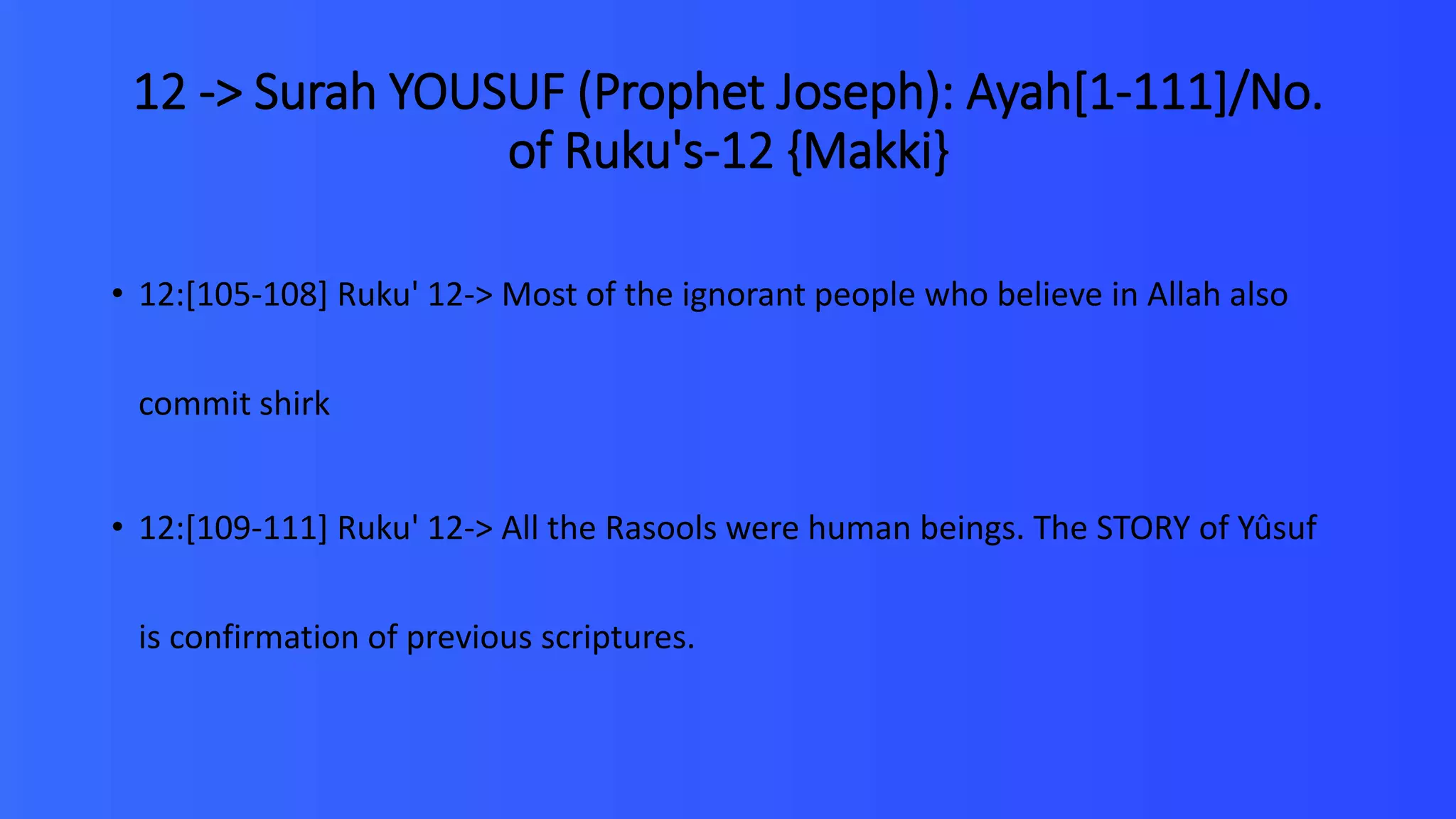 12 -> Surah YOUSUF (Prophet Joseph): Ayah[1-111]/No. of Ruku's-12 {Makki}

• 12:[105-108] Ruku' 12-> Most of the ignorant people who believe in Allah also commit shirk

• 12:[109-111] Ruku' 12-> All the Rasools were human beings. The STORY of Yûsuf is confirmation of previous scriptures.